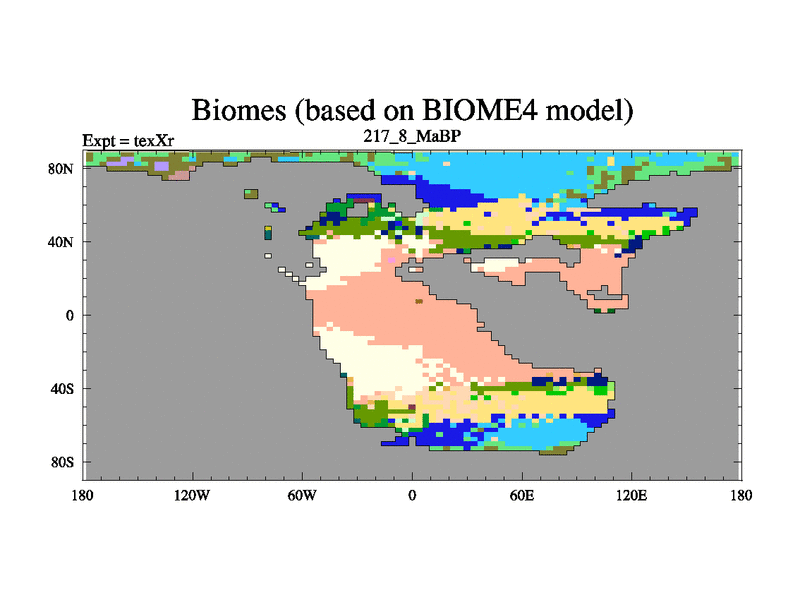 Biomes (based on BIOME4 model)

Expt = texXr

217_8_MaBP

80N
40N
0
40S
80S

180
120W
60W
0
60E
120E
180